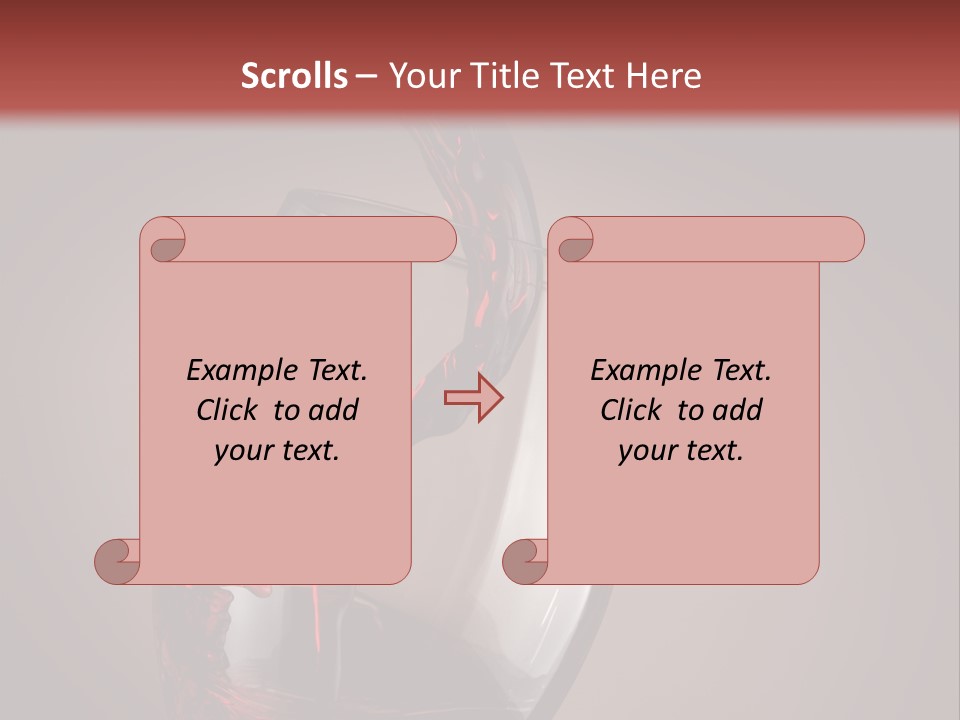 Scrolls – Your Title Text Here

Example Text. Click to add your text.

Example Text. Click to add your text.